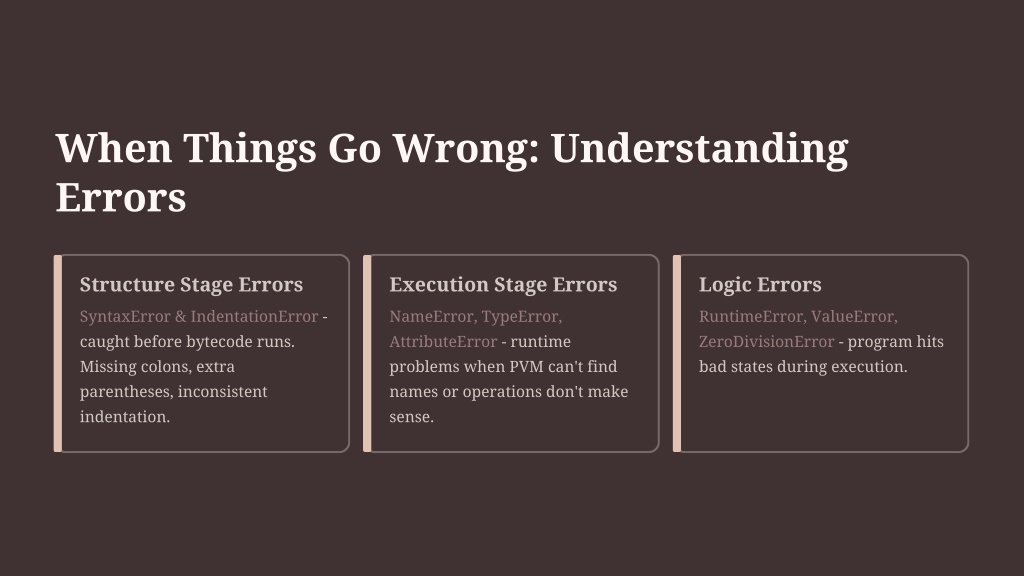 When Things Go Wrong: Understanding Errors

Structure Stage Errors

SyntaxError & IndentationError - caught before bytecode runs. Missing colons, extra parentheses, inconsistent indentation.

Execution Stage Errors

NameError, TypeError, AttributeError - runtime problems when PVM can't find names or operations don't make sense.

Logic Errors

RuntimeError, ValueError, ZeroDivisionError - program hits bad states during execution.